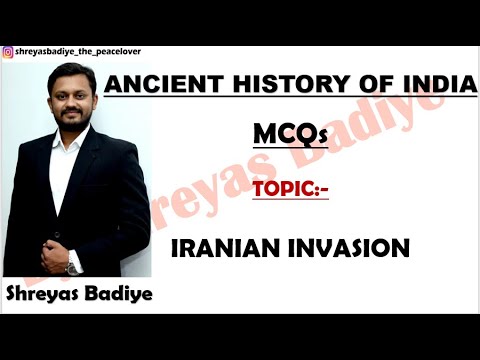 shreyasbadiye_the_peacelover

ANCIENT HISTORY OF INDIA

MCQs

TOPIC:-

IRANIAN INVASION

Shreyas Badiye

Shreyas Badiye